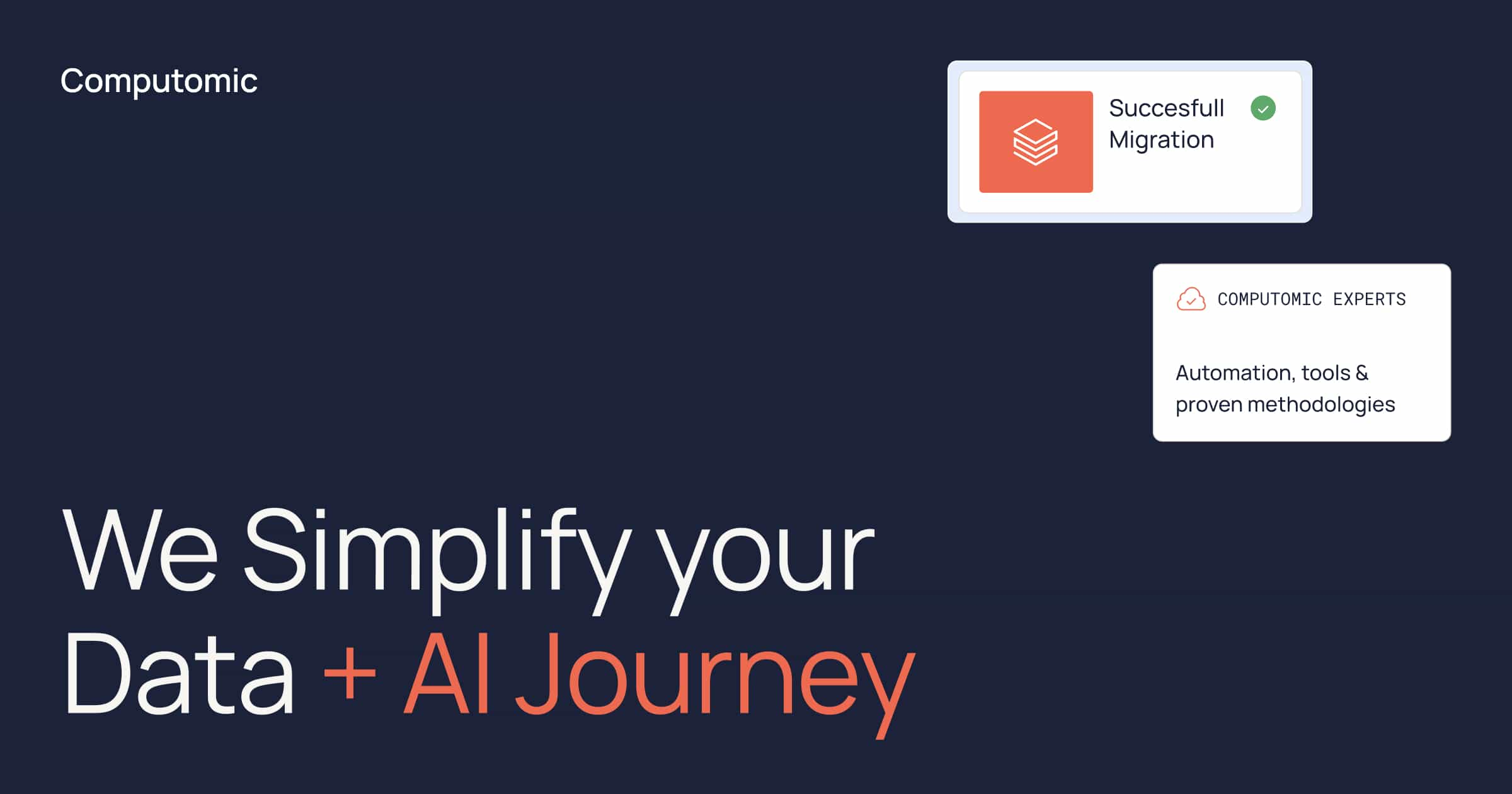 Computomic

Succesfull Migration

COMPUTOMIC EXPERTS

Automation, tools & proven methodologies

We Simplify your Data + AI Journey